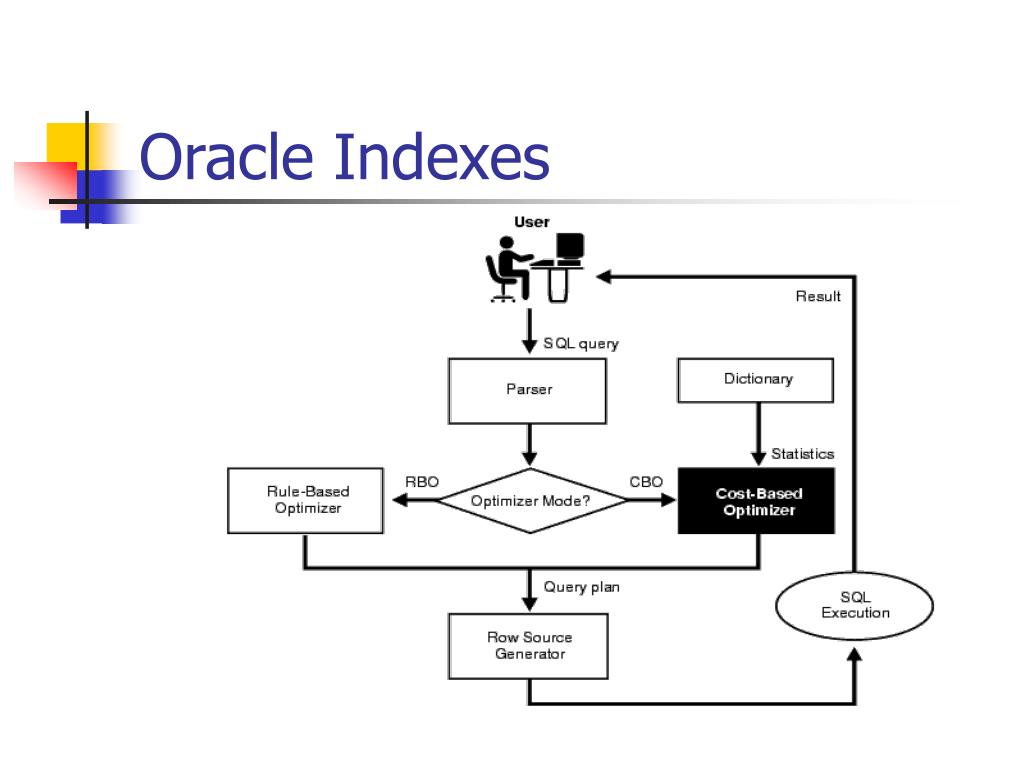 Oracle Indexes

User

Result

SQL query

Parser

Dictionary

Statistics

Rule-Based Optimizer

RBO

Optimizer Mode?

CBO

Cost-Based Optimizer

Query plan

SQL Execution

Row Source Generator